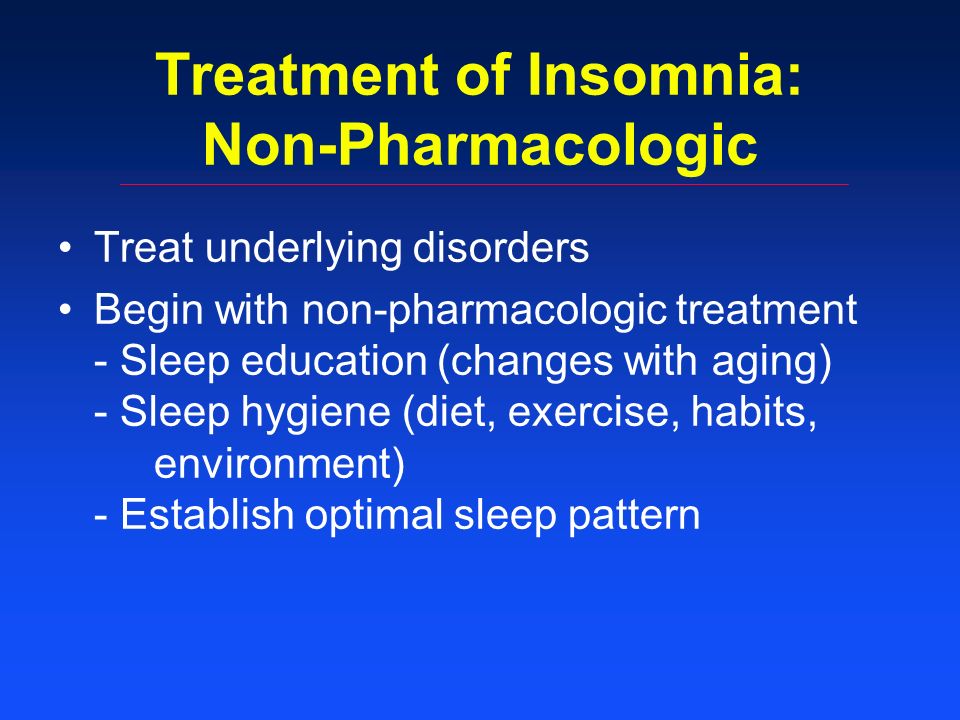 Treatment of Insomnia: Non-Pharmacologic

• Treat underlying disorders

• Begin with non-pharmacologic treatment
- Sleep education (changes with aging)
- Sleep hygiene (diet, exercise, habits, environment)
- Establish optimal sleep pattern